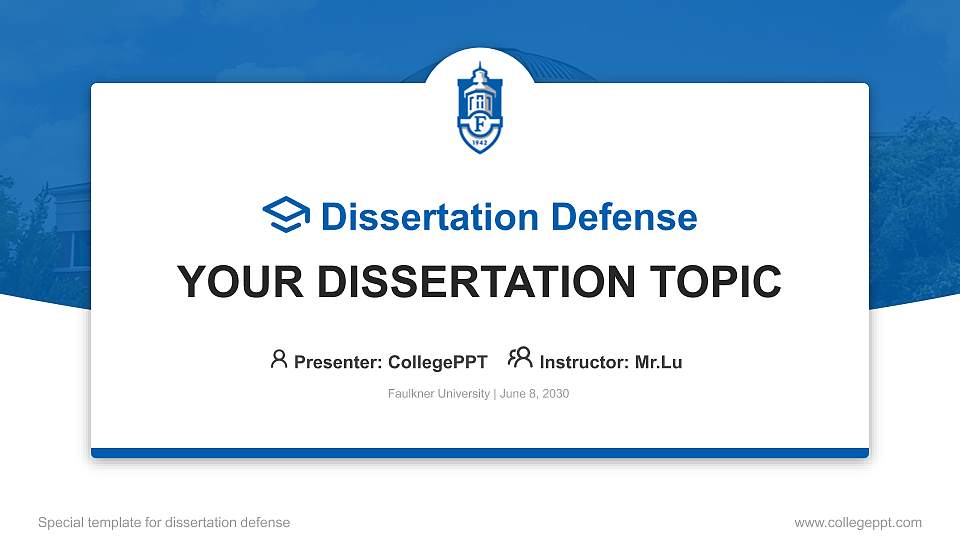 F
1942

Dissertation Defense

YOUR DISSERTATION TOPIC

Presenter: CollegePPT Instructor: Mr.Lu

Faulkner University | June 8, 2030

Special template for dissertation defense

www.collegeppt.com